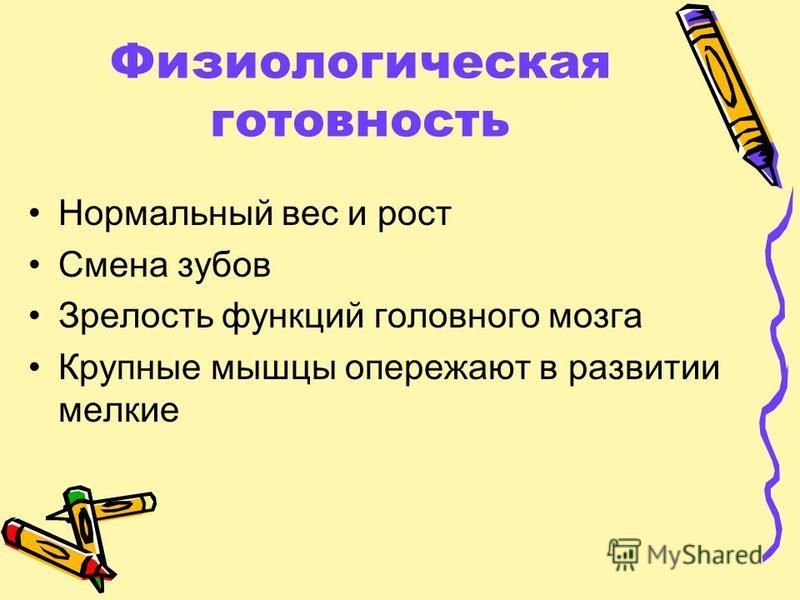 Физиологическая готовность

• Нормальный вес и рост
• Смена зубов
• Зрелость функций головного мозга
• Крупные мышцы опережают в развитии мелкие

MyShared